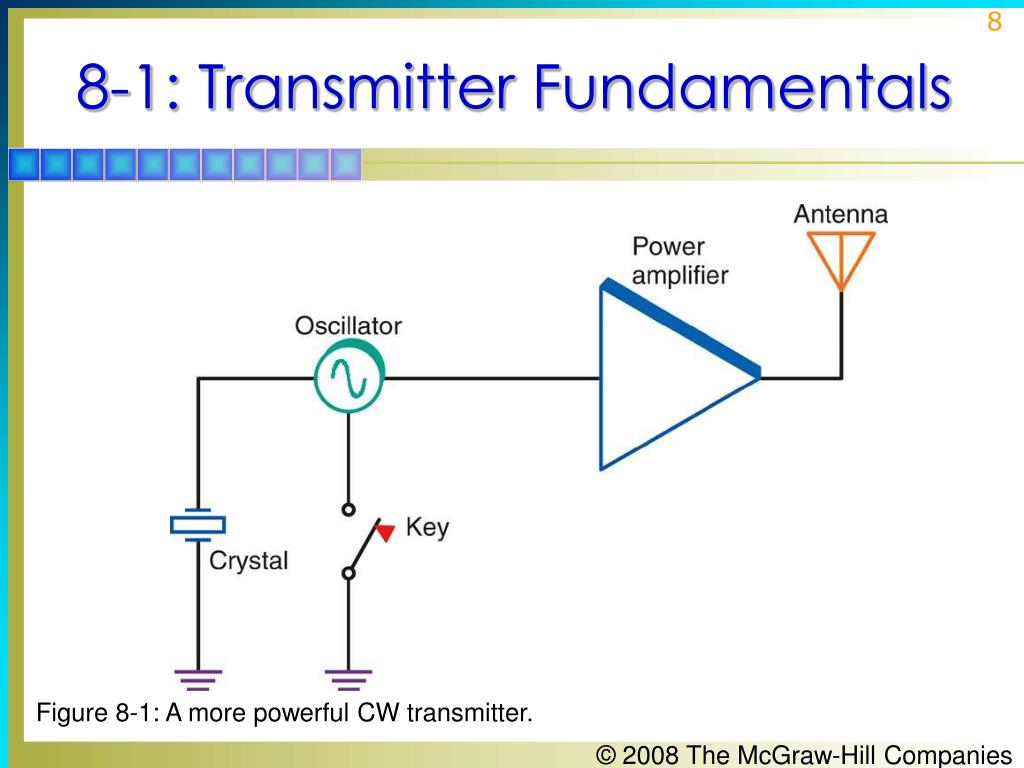 8

8-1: Transmitter Fundamentals

Antenna

Power amplifier

Oscillator

Key

Crystal

Figure 8-1: A more powerful CW transmitter.

© 2008 The McGraw-Hill Companies